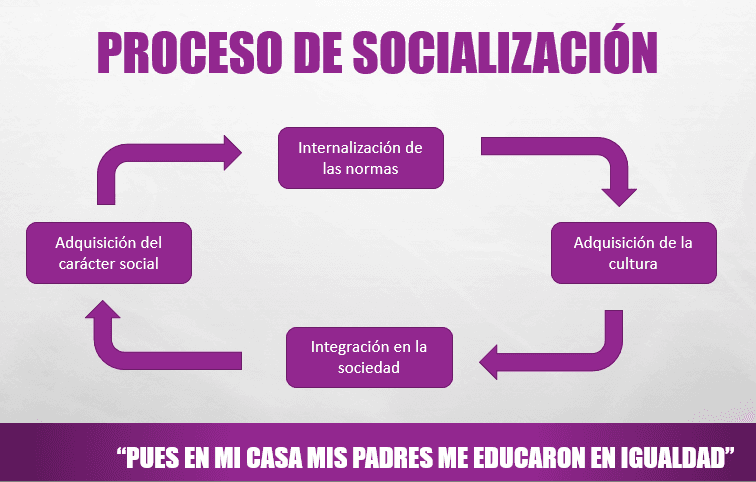 PROCESO DE SOCIALIZACIÓN

Internalización de las normas

Adquisición de la cultura

Integración en la sociedad

Adquisición del carácter social

“PUES EN MI CASA MIS PADRES ME EDUCARON EN IGUALDAD”